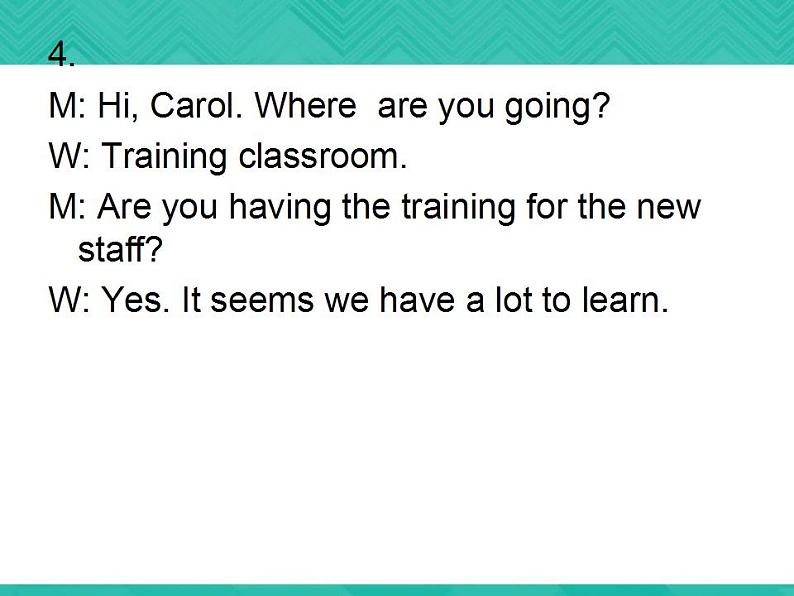 4.

M: Hi, Carol. Where are you going?

W: Training classroom.

M: Are you having the training for the new staff?

W: Yes. It seems we have a lot to learn.